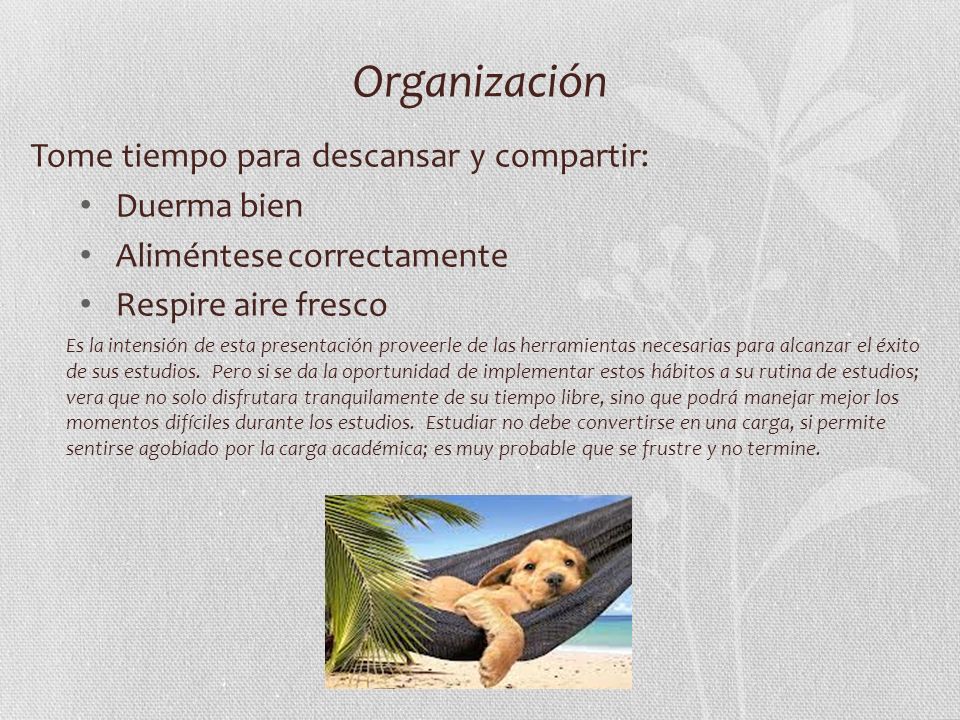 Organización

Tome tiempo para descansar y compartir:

• Duerma bien
• Aliméntese correctamente
• Respire aire fresco

Es la intensión de esta presentación proveerle de las herramientas necesarias para alcanzar el éxito de sus estudios. Pero si se da la oportunidad de implementar estos hábitos a su rutina de estudios; vera que no solo disfrutara tranquilamente de su tiempo libre, sino que podrá manejar mejor los momentos difíciles durante los estudios. Estudiar no debe convertirse en una carga, si permite sentirse agobiado por la carga académica; es muy probable que se frustre y no termine.